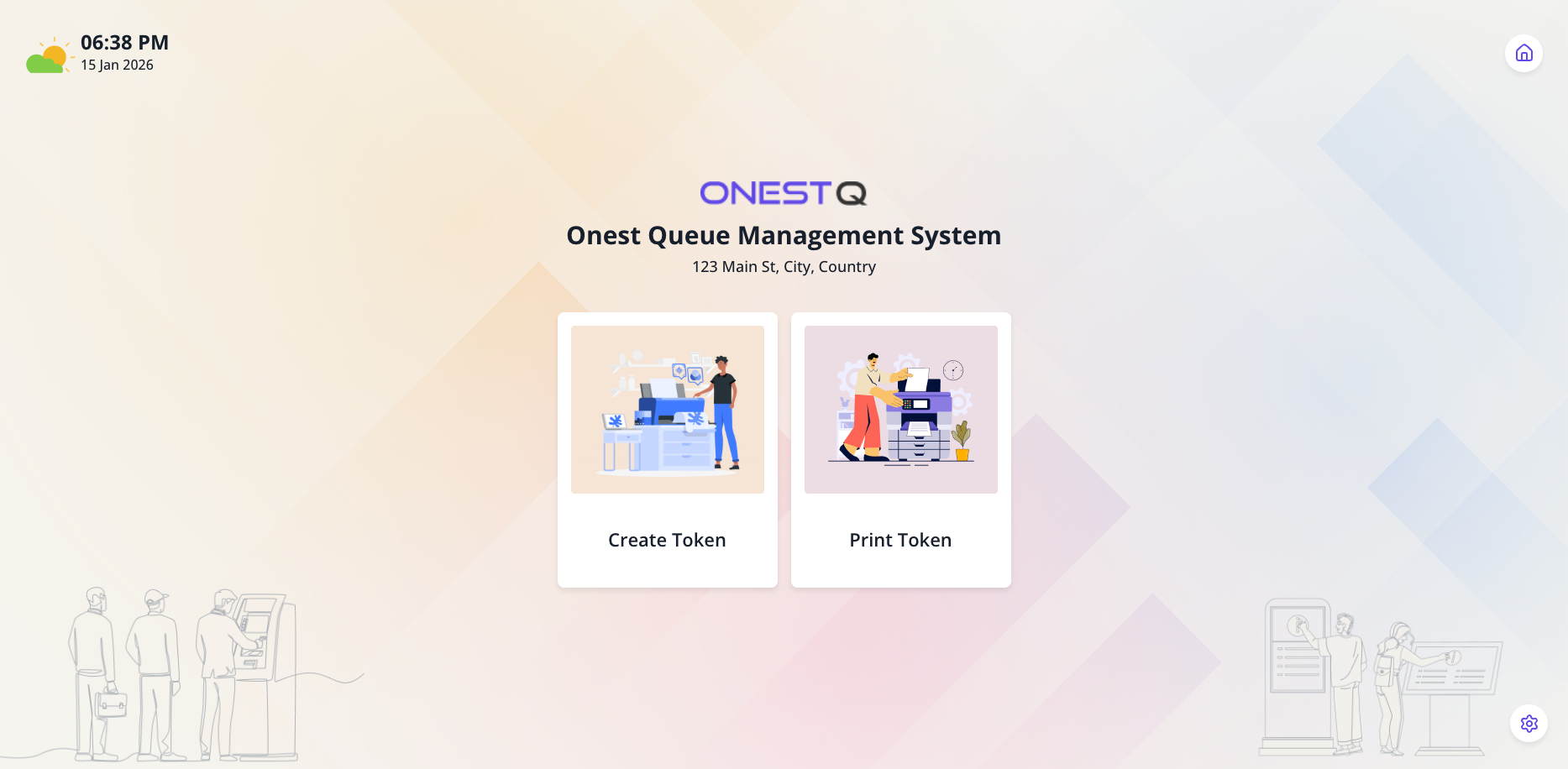 06:38 PM
15 Jan 2026

ONESTQ

Onest Queue Management System

123 Main St, City, Country

Create Token

Print Token